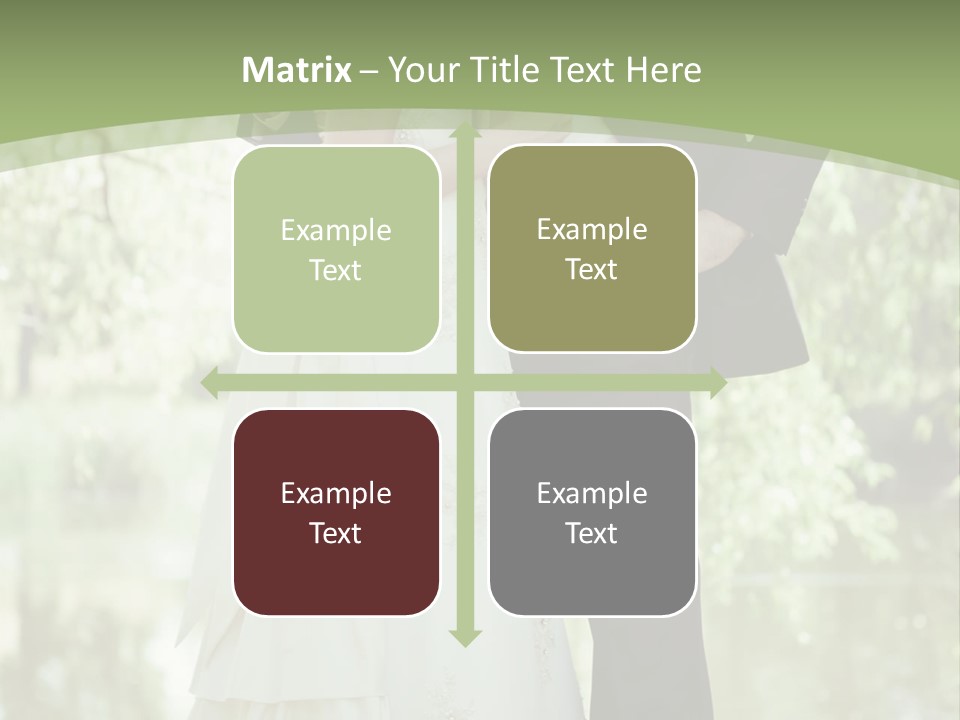 Matrix – Your Title Text Here

Example Text

Example Text

Example Text

Example Text